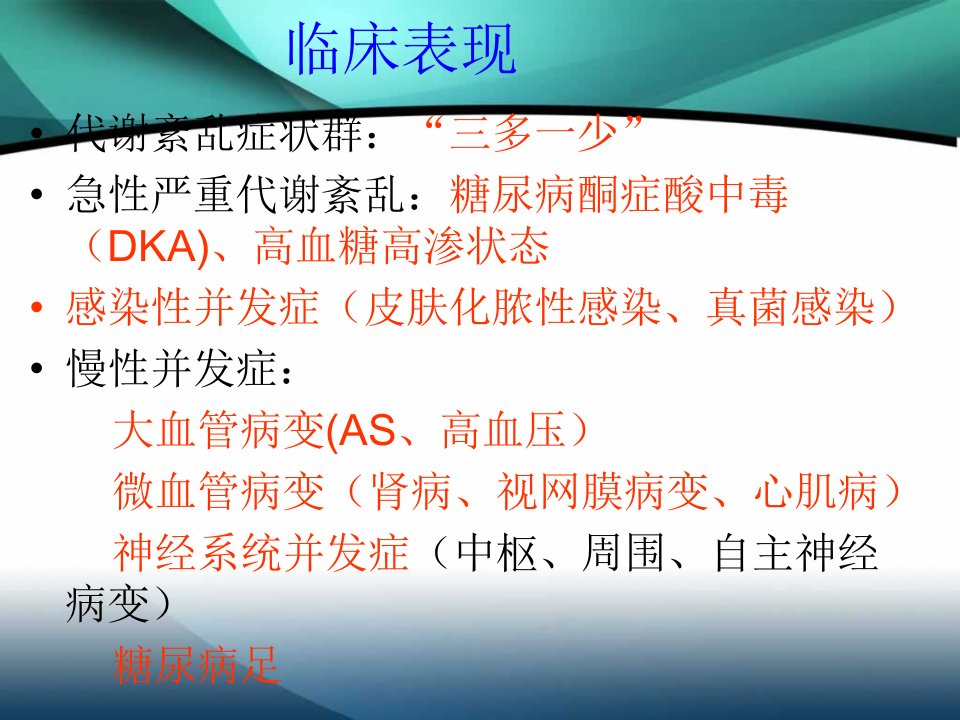 临床表现

• 代谢紊乱症状群：“三多一少”

• 急性严重代谢紊乱：糖尿病酮症酸中毒（DKA)、高血糖高渗状态

• 感染性并发症（皮肤化脓性感染、真菌感染）

• 慢性并发症：

大血管病变(AS、高血压）

微血管病变（肾病、视网膜病变、心肌病）

神经系统并发症（中枢、周围、自主神经病变）

糖尿病足